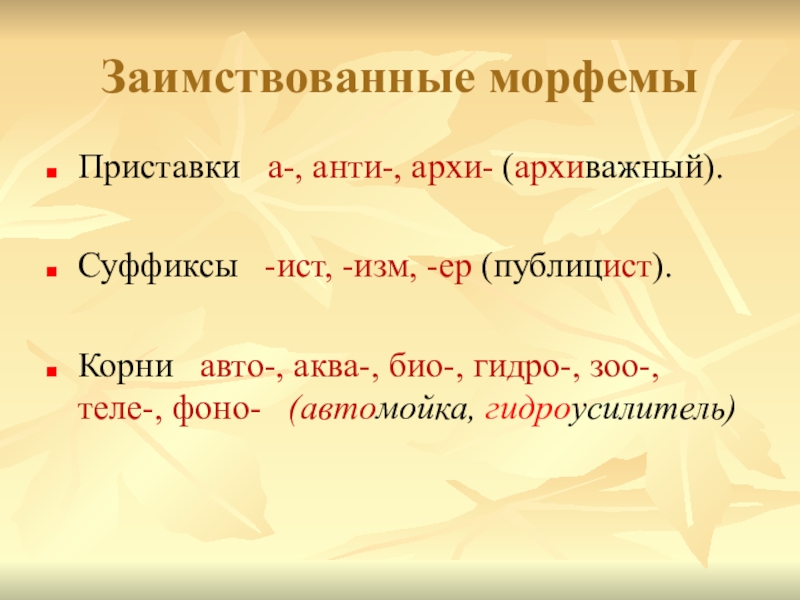 Заимствованные морфемы

Приставки а-, анти-, архи- (архиважный).

Суффиксы -ист, -изм, -ер (публицист).

Корни авто-, аква-, био-, гидро-, зоо-, теле-, фоно- (автомойка, гидроусилитель)